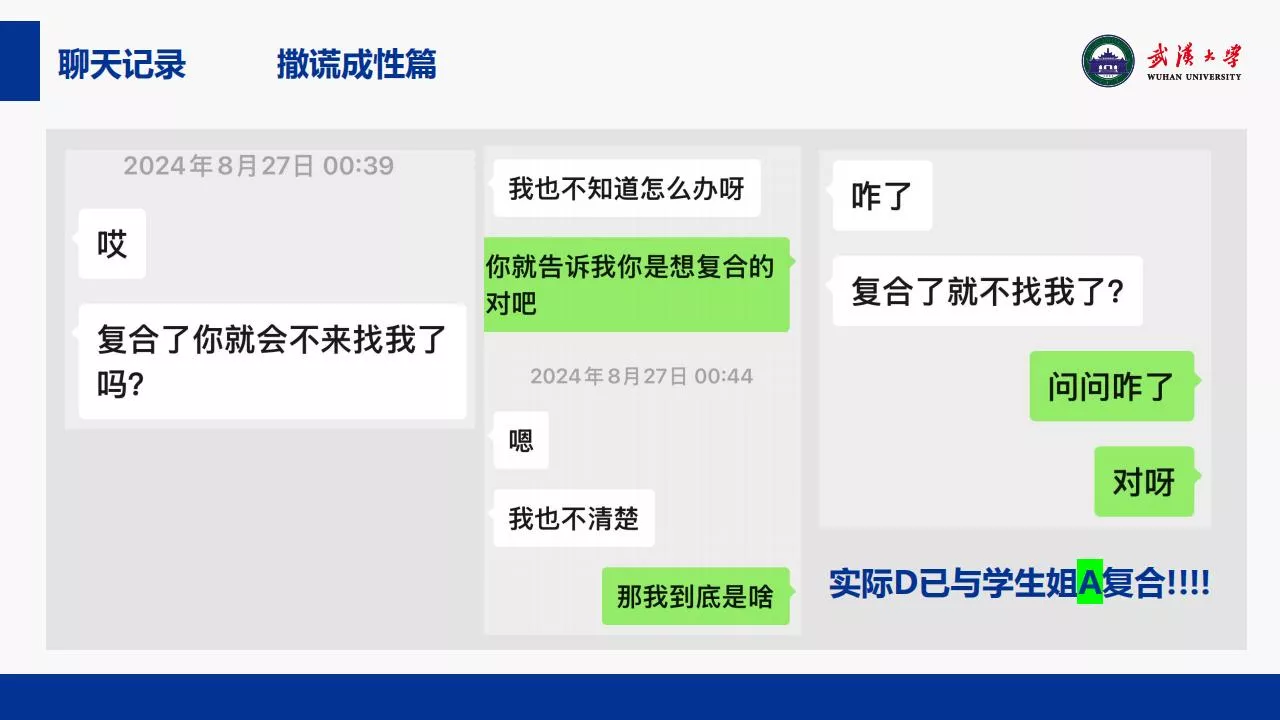 聊天记录　　撒谎成性篇

武漢大學
WUHAN UNIVERSITY

2024年8月27日 00:39

哎

复合了你就会不来找我了吗?

我也不知道怎么办呀

你就告诉我你是想复合的对吧

2024年8月27日 00:44

嗯

我也不清楚

那我到底是啥

咋了

复合了就不找我了?

问问咋了

对呀

实际D已与学生姐A复合!!!!